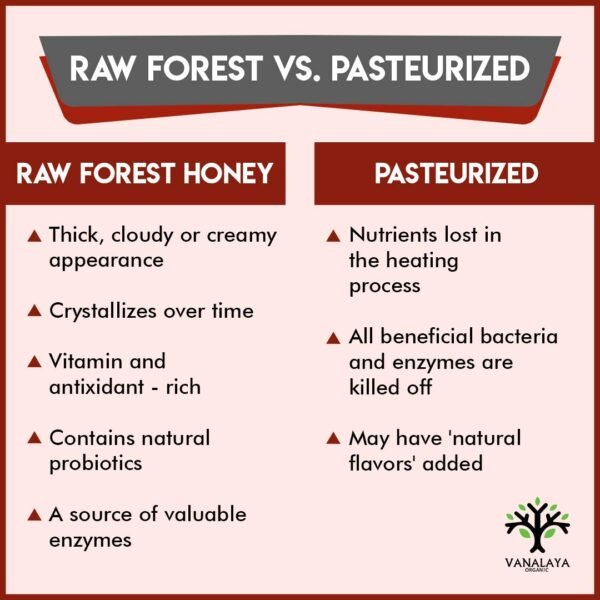 RAW FOREST VS. PASTEURIZED

RAW FOREST HONEY

▲ Thick, cloudy or creamy appearance

▲ Crystallizes over time

▲ Vitamin and antixidant - rich

▲ Contains natural probiotics

▲ A source of valuable enzymes

PASTEURIZED

▲ Nutrients lost in the heating process

▲ All beneficial bacteria and enzymes are killed off

▲ May have 'natural flavors' added

VANALAYA
ORGANIC